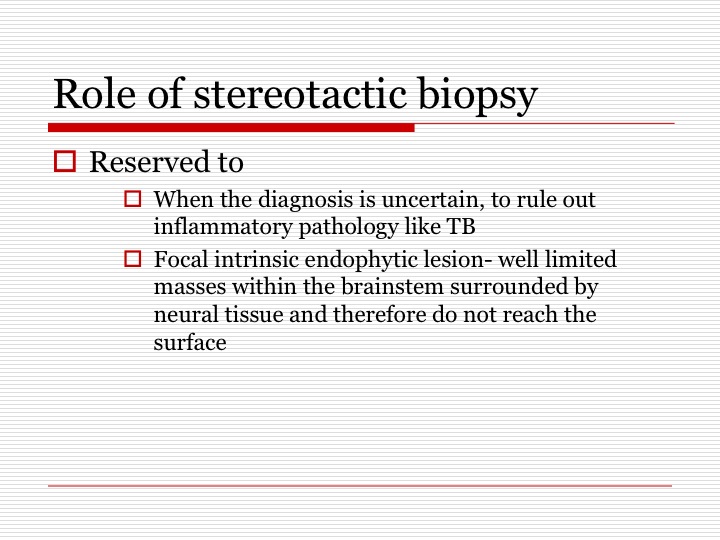 Role of stereotactic biopsy

Reserved to

When the diagnosis is uncertain, to rule out inflammatory pathology like TB

Focal intrinsic endophytic lesion- well limited masses within the brainstem surrounded by neural tissue and therefore do not reach the surface